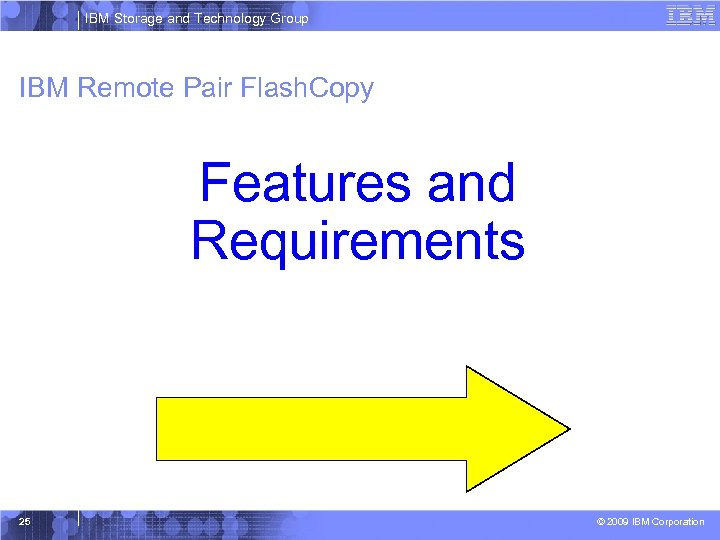 IBM Storage and Technology Group

IBM

IBM Remote Pair FlashCopy

Features and Requirements

25

© 2009 IBM Corporation